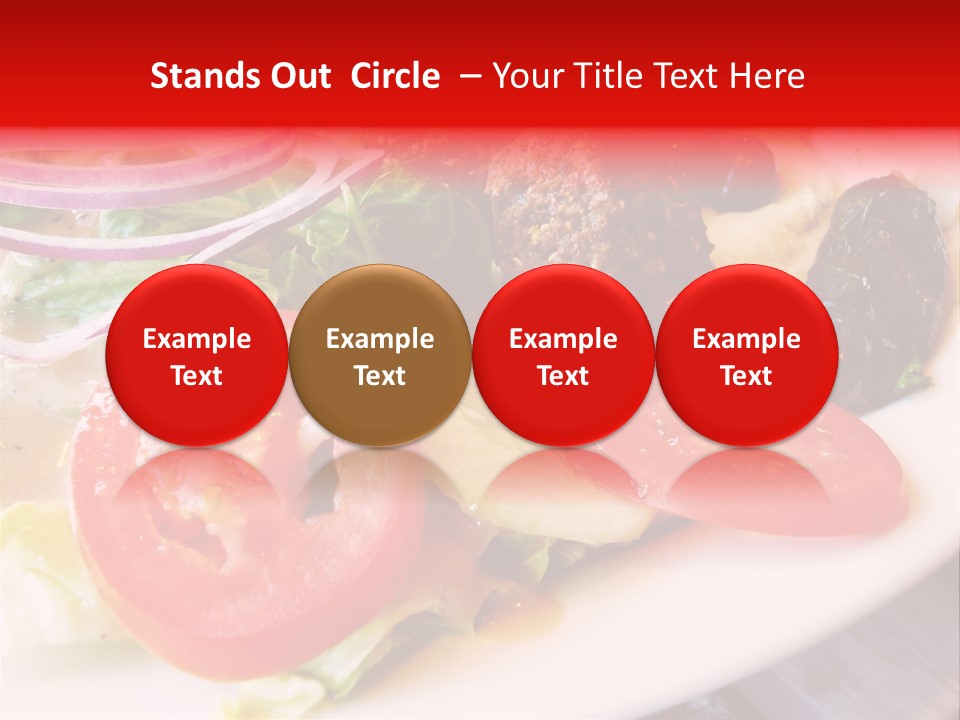 Stands Out Circle – Your Title Text Here

Example Text

Example Text

Example Text

Example Text